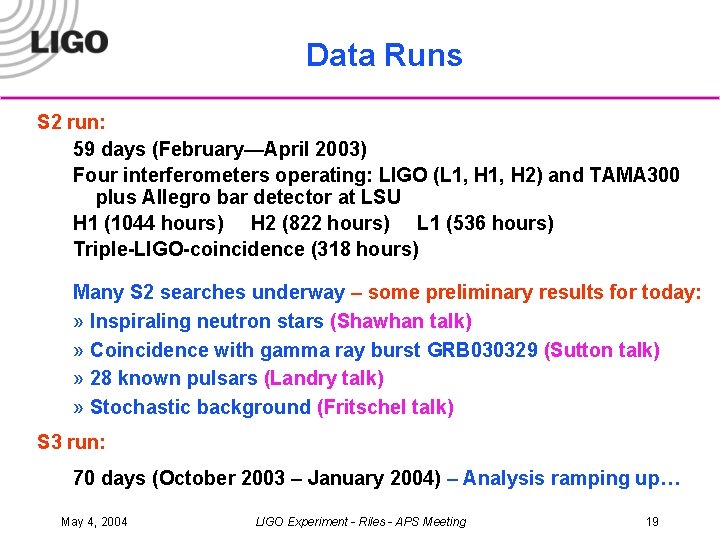 LIGO

Data Runs

S2 run:

59 days (February—April 2003)

Four interferometers operating: LIGO (L1, H1, H2) and TAMA300 plus Allegro bar detector at LSU

H1 (1044 hours) H2 (822 hours) L1 (536 hours)

Triple-LIGO-coincidence (318 hours)

Many S2 searches underway – some preliminary results for today:

» Inspiraling neutron stars (Shawhan talk)

» Coincidence with gamma ray burst GRB030329 (Sutton talk)

» 28 known pulsars (Landry talk)

» Stochastic background (Fritschel talk)

S3 run:

70 days (October 2003 – January 2004) – Analysis ramping up…

May 4, 2004

LIGO Experiment - Riles - APS Meeting

19